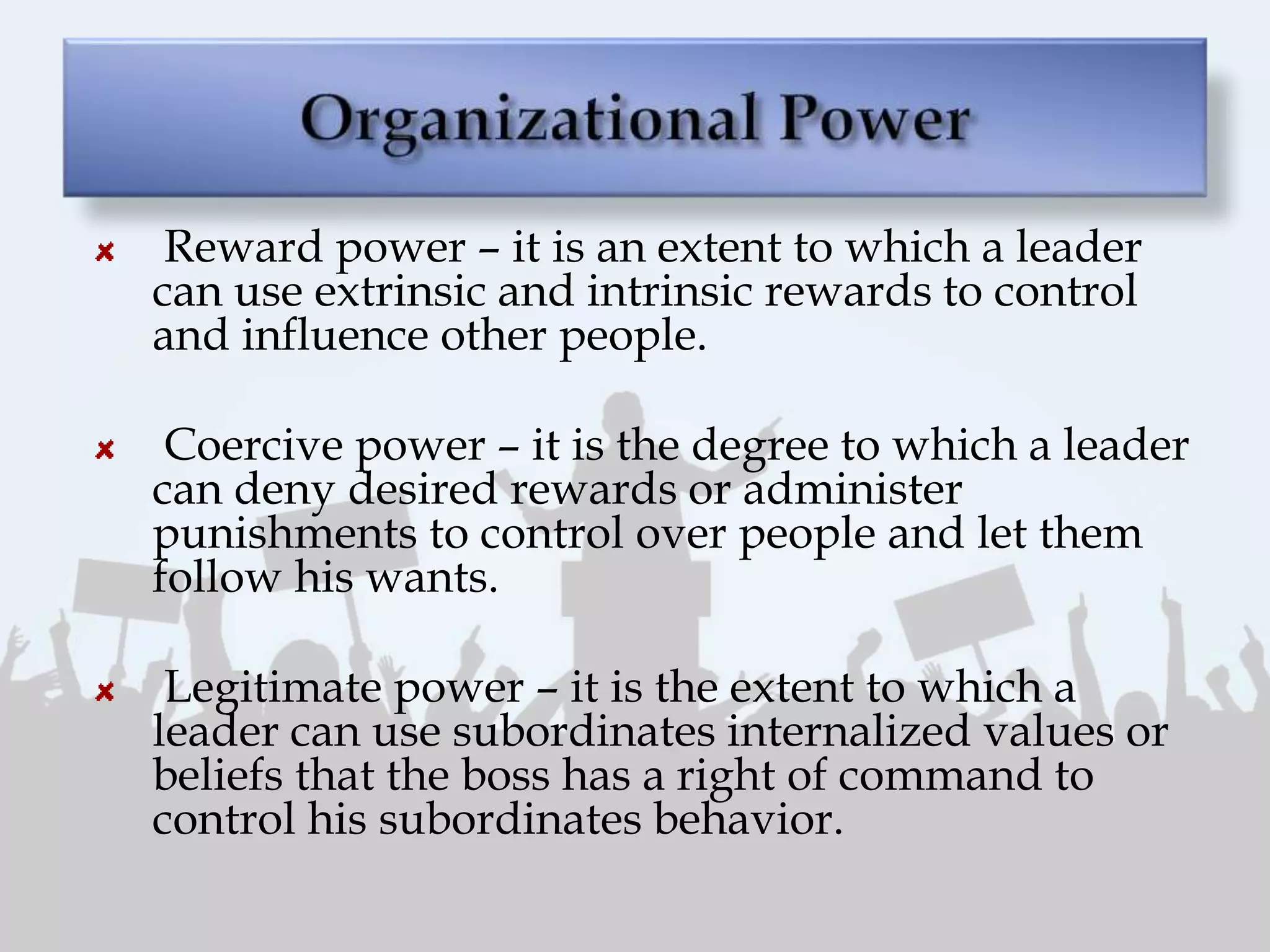 Organizational Power

Reward power – it is an extent to which a leader can use extrinsic and intrinsic rewards to control and influence other people.

Coercive power – it is the degree to which a leader can deny desired rewards or administer punishments to control over people and let them follow his wants.

Legitimate power – it is the extent to which a leader can use subordinates internalized values or beliefs that the boss has a right of command to control his subordinates behavior.